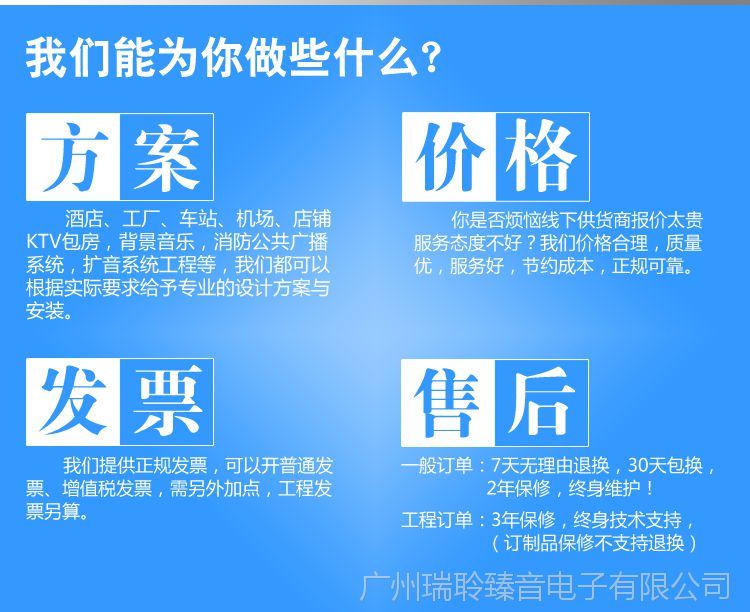 我们能为你做些什么？

方案

酒店、工厂、车站、机场、店铺KTV包房，背景音乐，消防公共广播系统，扩音系统工程等，我们都可以根据实际要求给予专业的设计方案与安装。

价格

你是否烦恼线下供货商报价太贵服务态度不好？我们价格合理，质量优，服务好，节约成本，正规可靠。

发票

我们提供正规发票，可以开普通发票、增值税发票，需另外加点，工程发票另算。

售后

一般订单：7天无理由退换，30天包换，2年保修，终身维护！

工程订单：3年保修，终身技术支持，（订制品保修不支持退换）

广州瑞聆臻音电子有限公司